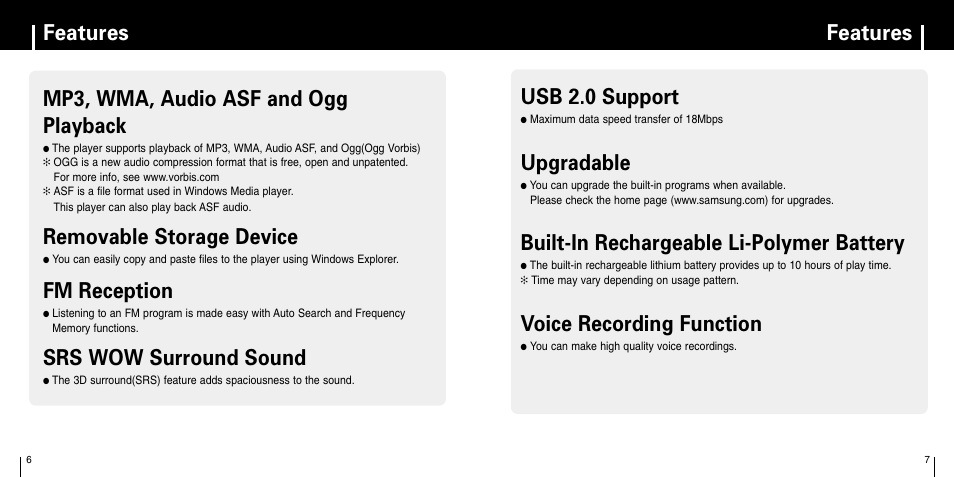 Features

MP3, WMA, Audio ASF and Ogg Playback

● The player supports playback of MP3, WMA, Audio ASF, and Ogg(Ogg Vorbis)
✻ OGG is a new audio compression format that is free, open and unpatented. For more info, see www.vorbis.com
✻ ASF is a file format used in Windows Media player. This player can also play back ASF audio.

Removable Storage Device

● You can easily copy and paste files to the player using Windows Explorer.

FM Reception

● Listening to an FM program is made easy with Auto Search and Frequency Memory functions.

SRS WOW Surround Sound

● The 3D surround(SRS) feature adds spaciousness to the sound.

6

Features

USB 2.0 Support

● Maximum data speed transfer of 18Mbps

Upgradable

● You can upgrade the built-in programs when available. Please check the home page (www.samsung.com) for upgrades.

Built-In Rechargeable Li-Polymer Battery

● The built-in rechargeable lithium battery provides up to 10 hours of play time.
✻ Time may vary depending on usage pattern.

Voice Recording Function

● You can make high quality voice recordings.

7